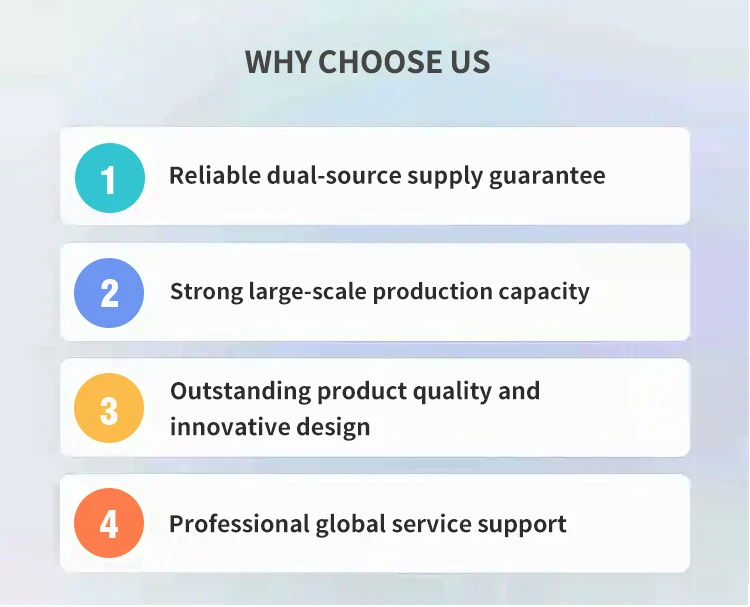 WHY CHOOSE US

1 Reliable dual-source supply guarantee

2 Strong large-scale production capacity

3 Outstanding product quality and innovative design

4 Professional global service support